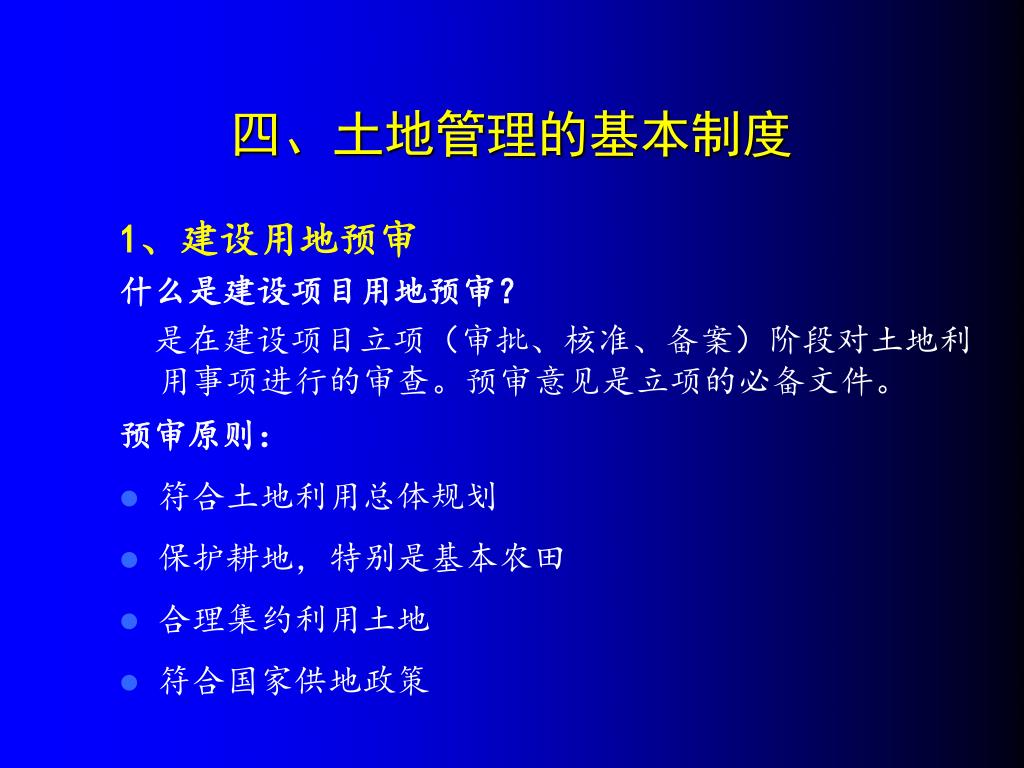 四、土地管理的基本制度

1、建设用地预审

什么是建设项目用地预审？

是在建设项目立项（审批、核准、备案）阶段对土地利用事项进行的审查。预审意见是立项的必备文件。

预审原则：

- 符合土地利用总体规划
- 保护耕地，特别是基本农田
- 合理集约利用土地
- 符合国家供地政策